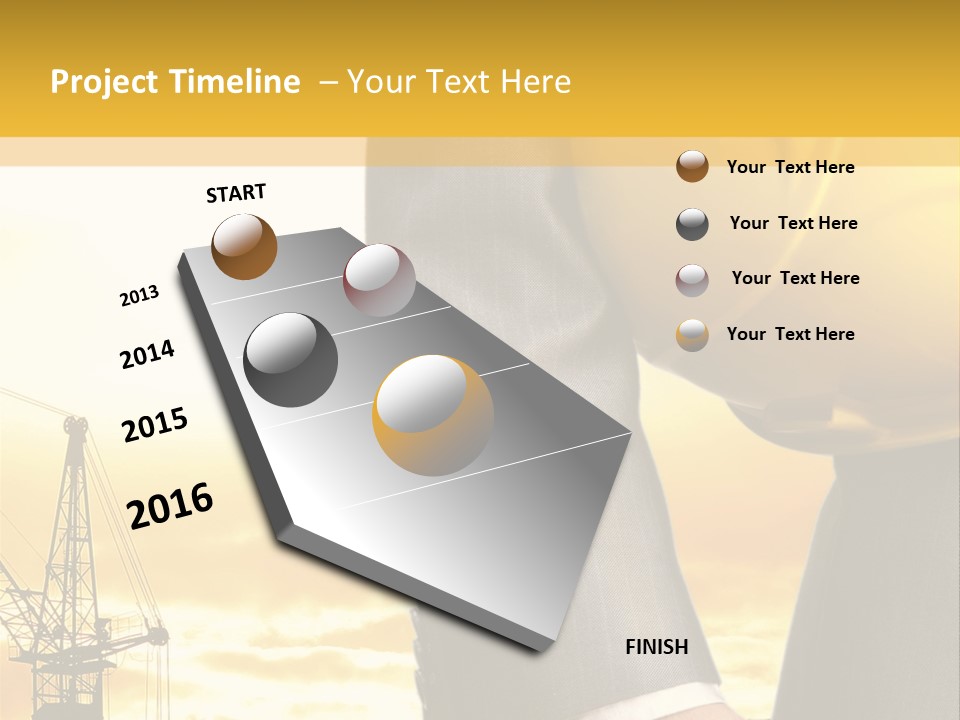 Project Timeline – Your Text Here

START

2013

2014

2015

2016

FINISH

Your Text Here

Your Text Here

Your Text Here

Your Text Here